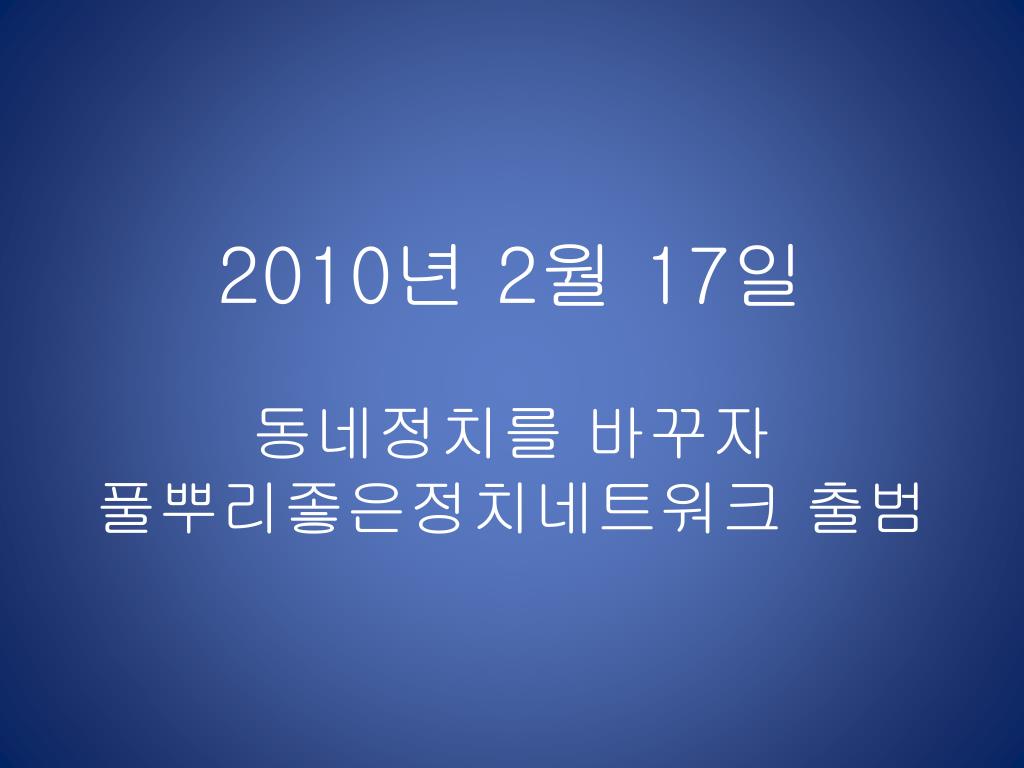 2010년 2월 17일

동네정치를 바꾸자
풀뿌리좋은정치네트워크 출범